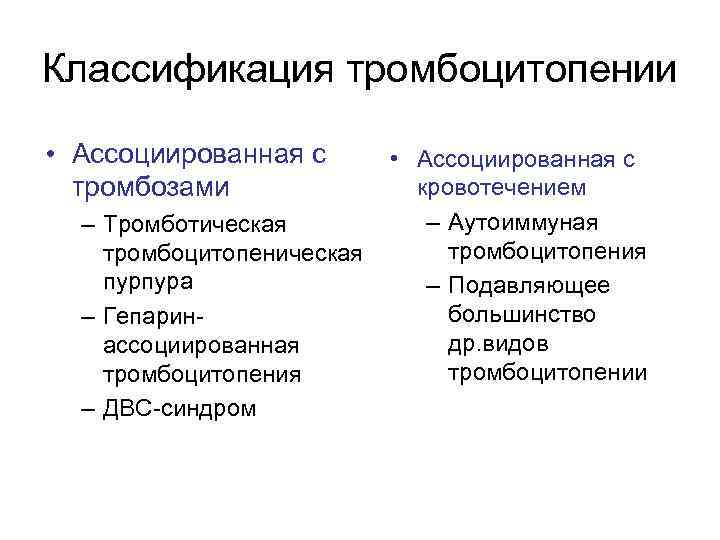 Классификация тромбоцитопении

• Ассоциированная с тромбозами
 – Тромботическая тромбоцитопеническая пурпура
 – Гепарин-ассоциированная тромбоцитопения
 – ДВС-синдром

• Ассоциированная с кровотечением
 – Аутоиммуная тромбоцитопения
 – Подавляющее большинство др.видов тромбоцитопении